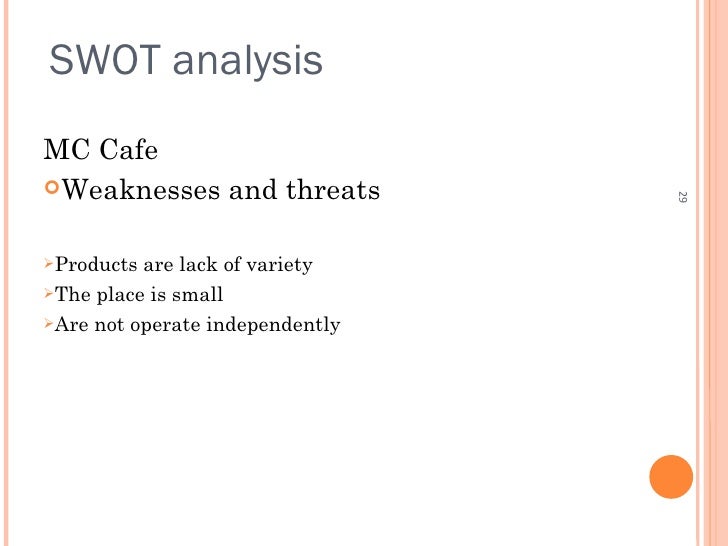 SWOT analysis

MC Cafe

Weaknesses and threats

29

Products are lack of variety
The place is small
Are not operate independently